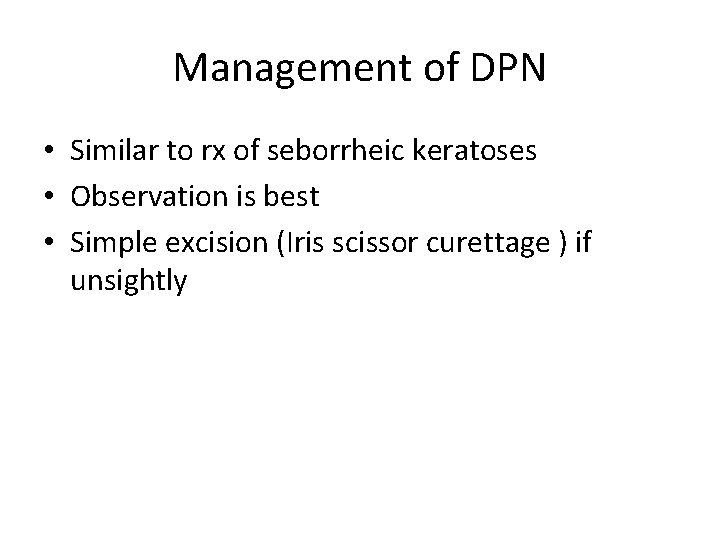 Management of DPN

• Similar to rx of seborrheic keratoses
• Observation is best
• Simple excision (Iris scissor curettage ) if unsightly